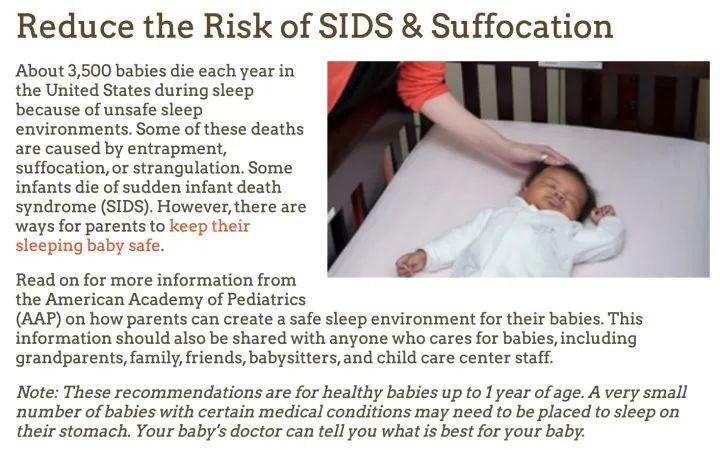 Reduce the Risk of SIDS & Suffocation

About 3,500 babies die each year in the United States during sleep because of unsafe sleep environments. Some of these deaths are caused by entrapment, suffocation, or strangulation. Some infants die of sudden infant death syndrome (SIDS). However, there are ways for parents to keep their sleeping baby safe.

Read on for more information from the American Academy of Pediatrics (AAP) on how parents can create a safe sleep environment for their babies. This information should also be shared with anyone who cares for babies, including grandparents, family, friends, babysitters, and child care center staff.

Note: These recommendations are for healthy babies up to 1 year of age. A very small number of babies with certain medical conditions may need to be placed to sleep on their stomach. Your baby's doctor can tell you what is best for your baby.